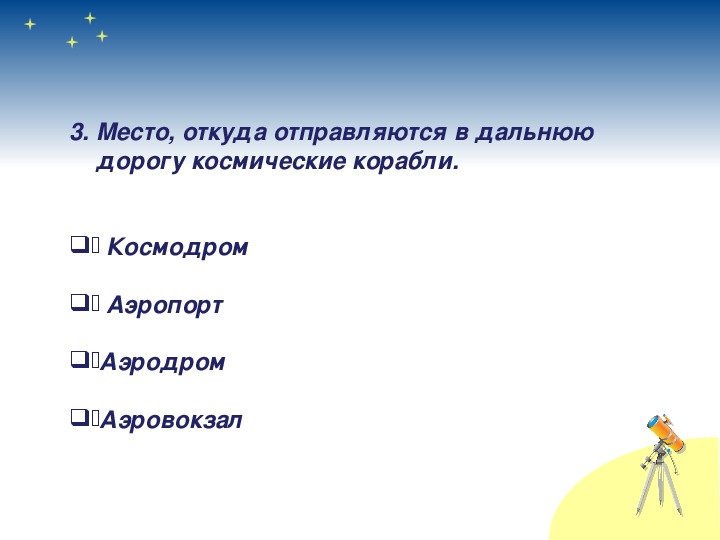 3. Место, откуда отправляются в дальнюю дорогу космические корабли.

❑ Космодром

❑ Аэропорт

❑ Аэродром

❑ Аэровокзал